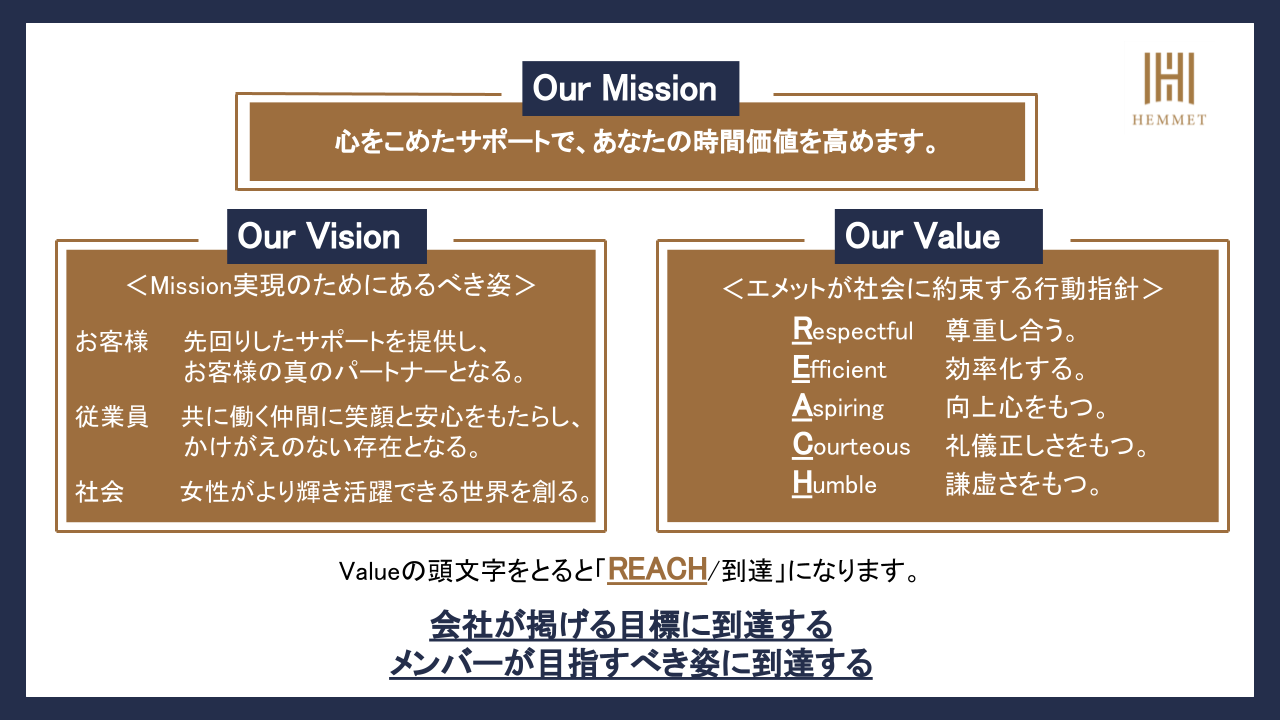 HEMMET

Our Mission

心をこめたサポートで、あなたの時間価値を高めます。

Our Vision

＜Mission実現のためにあるべき姿＞

お客様　先回りしたサポートを提供し、お客様の真のパートナーとなる。

従業員　共に働く仲間に笑顔と安心をもたらし、かけがえのない存在となる。

社会　女性がより輝き活躍できる世界を創る。

Our Value

＜エメットが社会に約束する行動指針＞

Respectful　尊重し合う。
Efficient　効率化する。
Aspiring　向上心をもつ。
Courteous　礼儀正しさをもつ。
Humble　謙虚さをもつ。

Valueの頭文字をとると「REACH/到達」になります。

会社が掲げる目標に到達する
メンバーが目指すべき姿に到達する